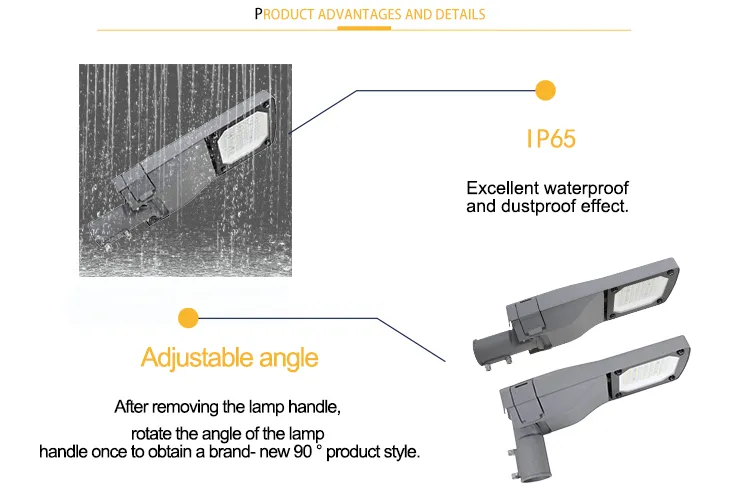 PRODUCT ADVANTAGES AND DETAILS

IP65

Excellent waterproof and dustproof effect.

Adjustable angle

After removing the lamp handle, rotate the angle of the lamp handle once to obtain a brand- new 90 ° product style.